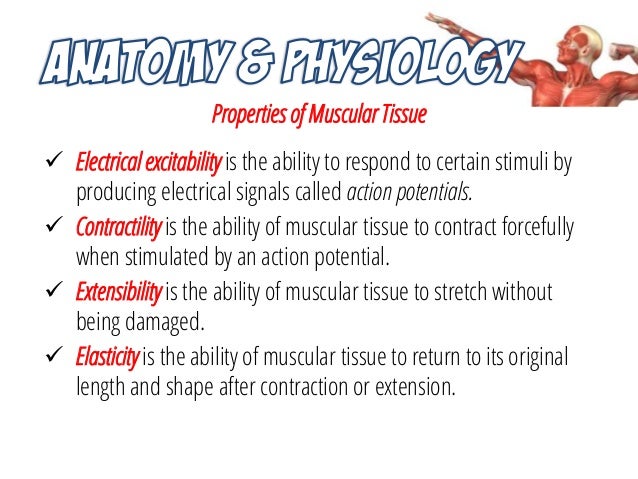 ANATOMY & PHYSIOLOGY

Properties of Muscular Tissue

✓ Electrical excitability is the ability to respond to certain stimuli by producing electrical signals called action potentials.

✓ Contractility is the ability of muscular tissue to contract forcefully when stimulated by an action potential.

✓ Extensibility is the ability of muscular tissue to stretch without being damaged.

✓ Elasticity is the ability of muscular tissue to return to its original length and shape after contraction or extension.